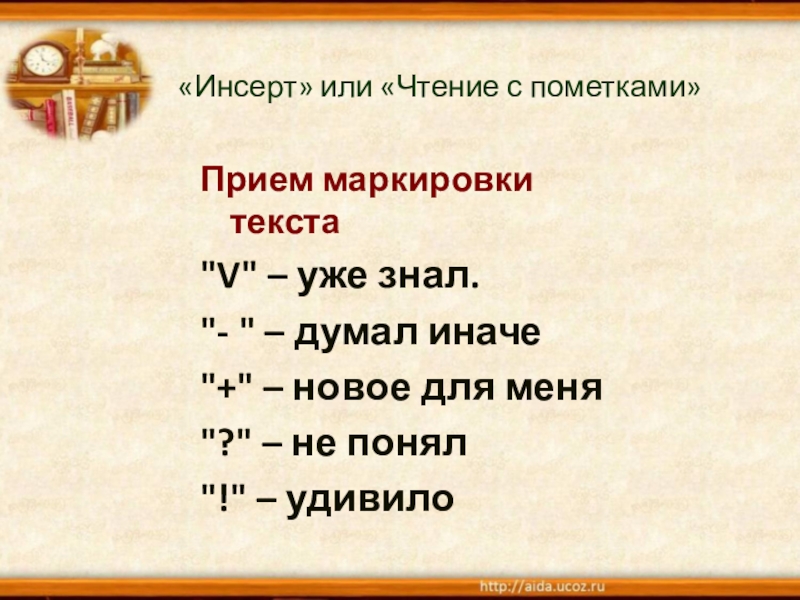 «Инсерт» или «Чтение с пометками»

Прием маркировки текста

"V" – уже знал.

"- " – думал иначе

"+" – новое для меня

"?" – не понял

"!" – удивило

http://aida.ucoz.ru